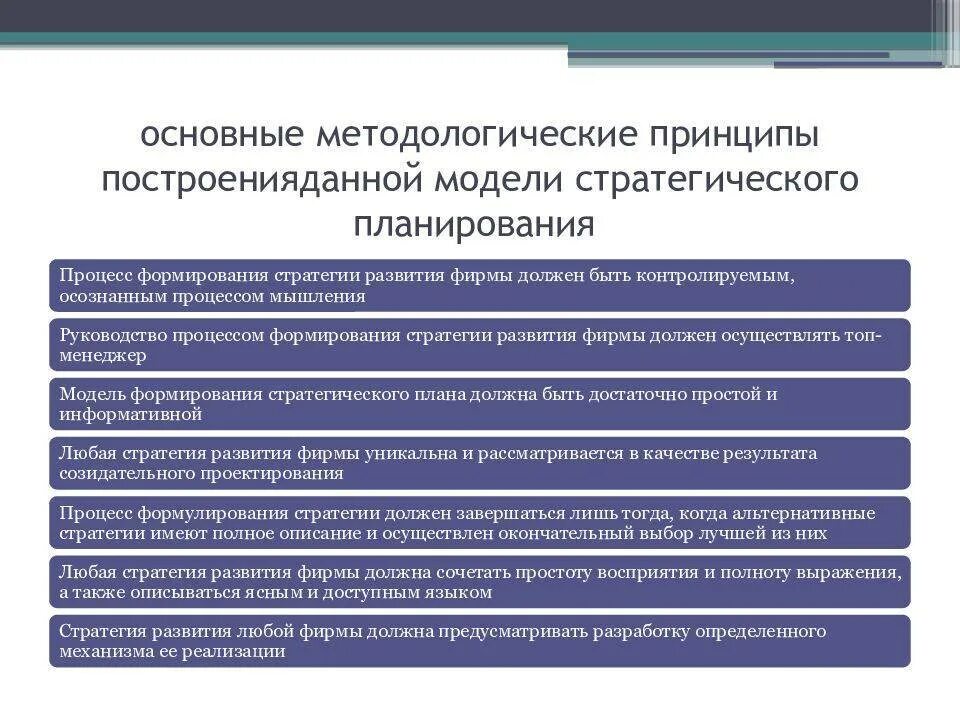 основные методологические принципы построенияданной модели стратегического планирования

Процесс формирования стратегии развития фирмы должен быть контролируемым, осознанным процессом мышления

Руководство процессом формирования стратегии развития фирмы должен осуществлять топ-менеджер

Модель формирования стратегического плана должна быть достаточно простой и информативной

Любая стратегия развития фирмы уникальна и рассматривается в качестве результата созидательного проектирования

Процесс формулирования стратегии должен завершаться лишь тогда, когда альтернативные стратегии имеют полное описание и осуществлен окончательный выбор лучшей из них

Любая стратегия развития фирмы должна сочетать простоту восприятия и полноту выражения, а также описываться ясным и доступным языком

Стратегия развития любой фирмы должна предусматривать разработку определенного механизма ее реализации